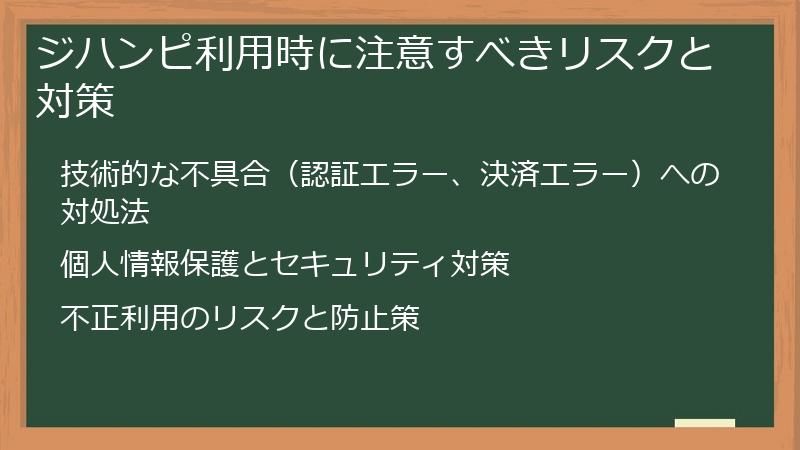 ジハンピ利用時に注意すべきリスクと対策

技術的な不具合（認証エラー、決済エラー）への対処法

個人情報保護とセキュリティ対策

不正利用のリスクと防止策